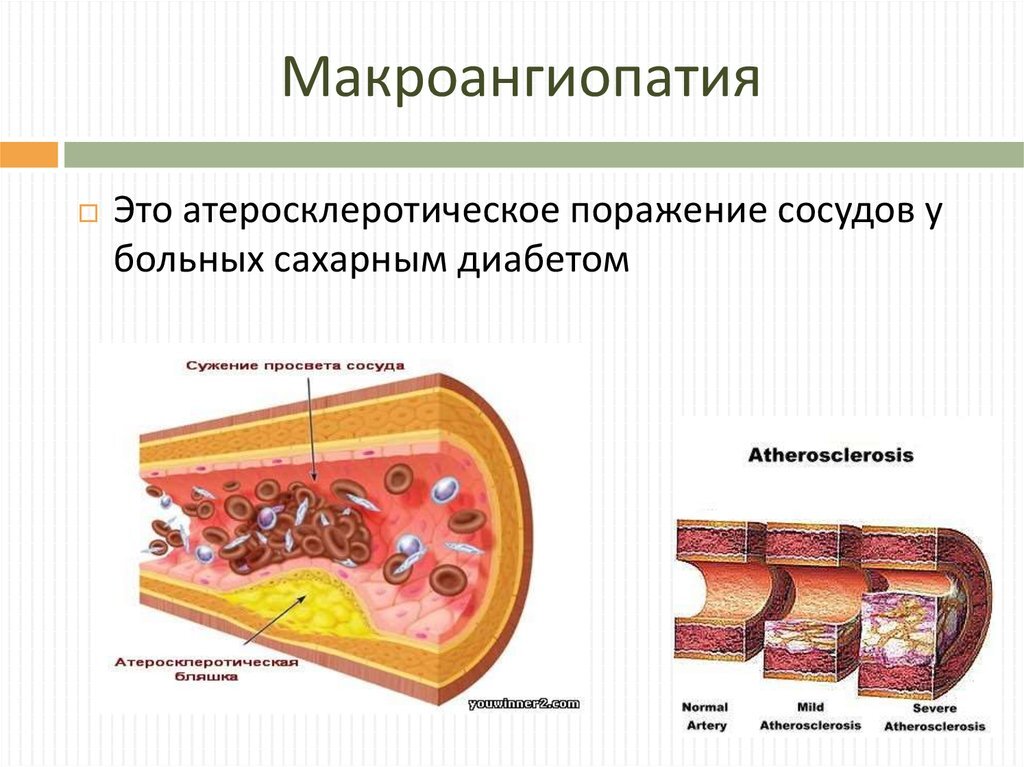 Макроангиопатия

Это атеросклеротическое поражение сосудов у больных сахарным диабетом

Сужение просвета сосуда

Атеросклеротическая бляшка

youwinner2.com

Atherosclerosis

Normal Artery

Mild Atherosclerosis

Severe Atherosclerosis